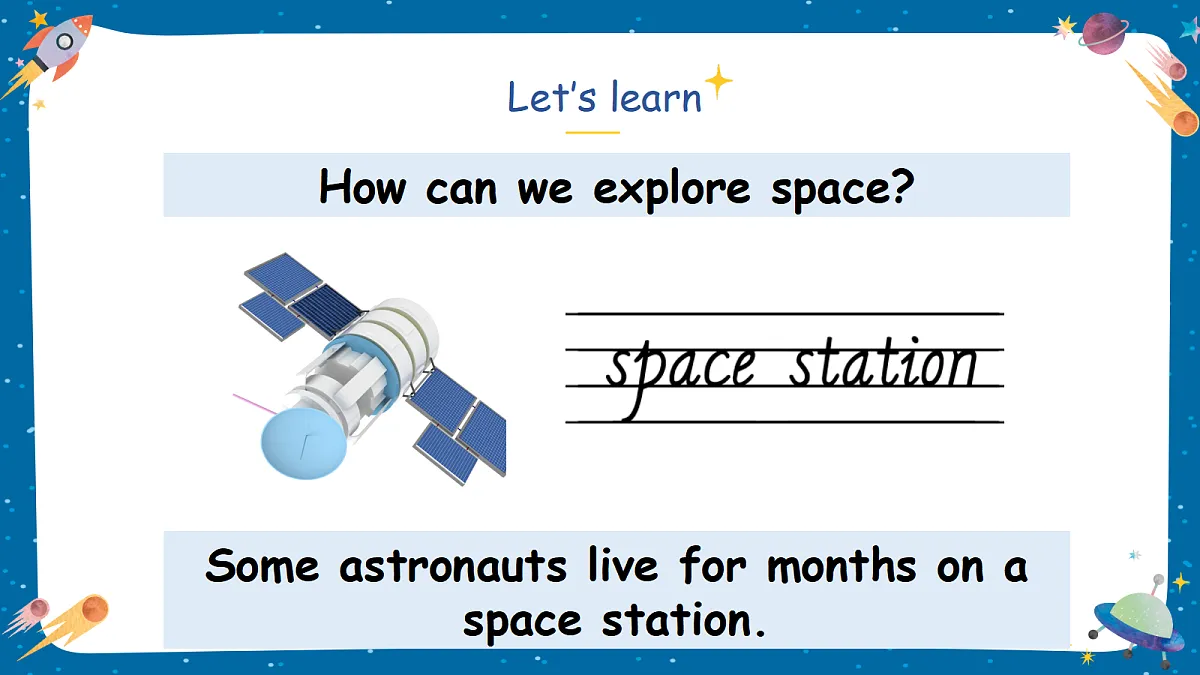 Let's learn

How can we explore space?

space station

Some astronauts live for months on a space station.